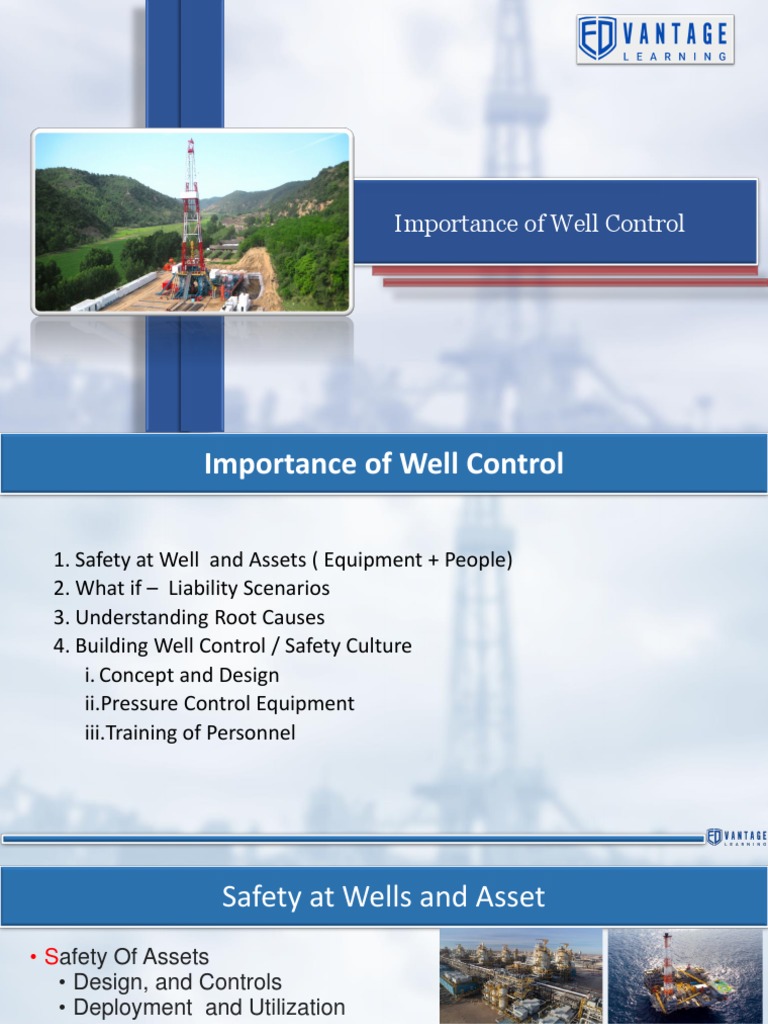 ED VANTAGE LEARNING

Importance of Well Control

Importance of Well Control

1. Safety at Well and Assets ( Equipment + People)
2. What if – Liability Scenarios
3. Understanding Root Causes
4. Building Well Control / Safety Culture
i. Concept and Design
ii.Pressure Control Equipment
iii.Training of Personnel

ED VANTAGE LEARNING

Safety at Wells and Asset

• Safety Of Assets
• Design, and Controls
• Deployment and Utilization